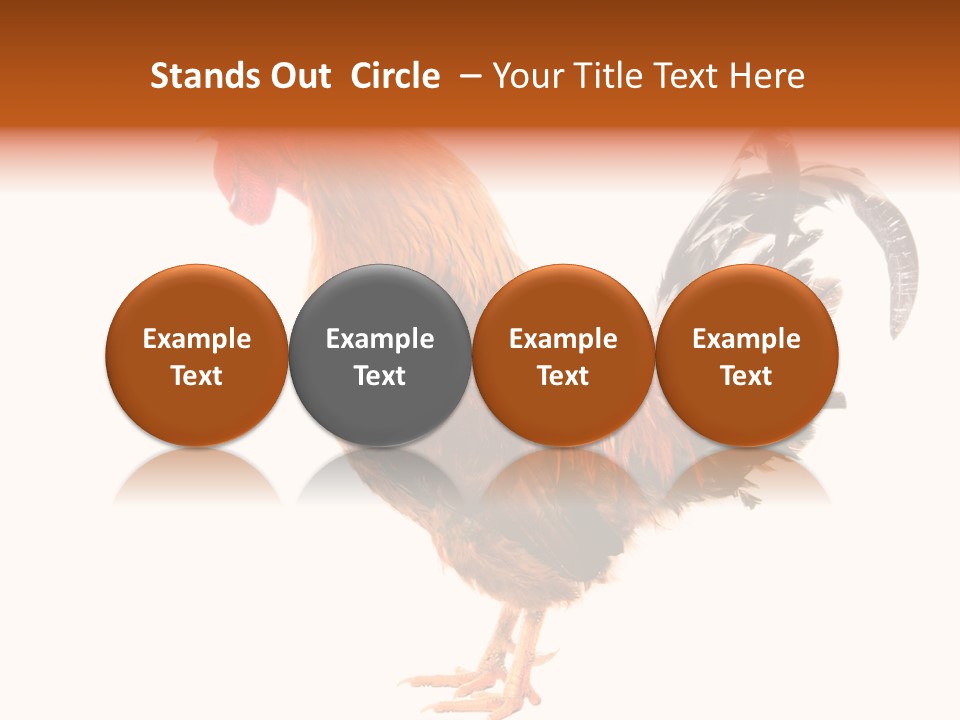 Stands Out Circle – Your Title Text Here

Example Text

Example Text

Example Text

Example Text